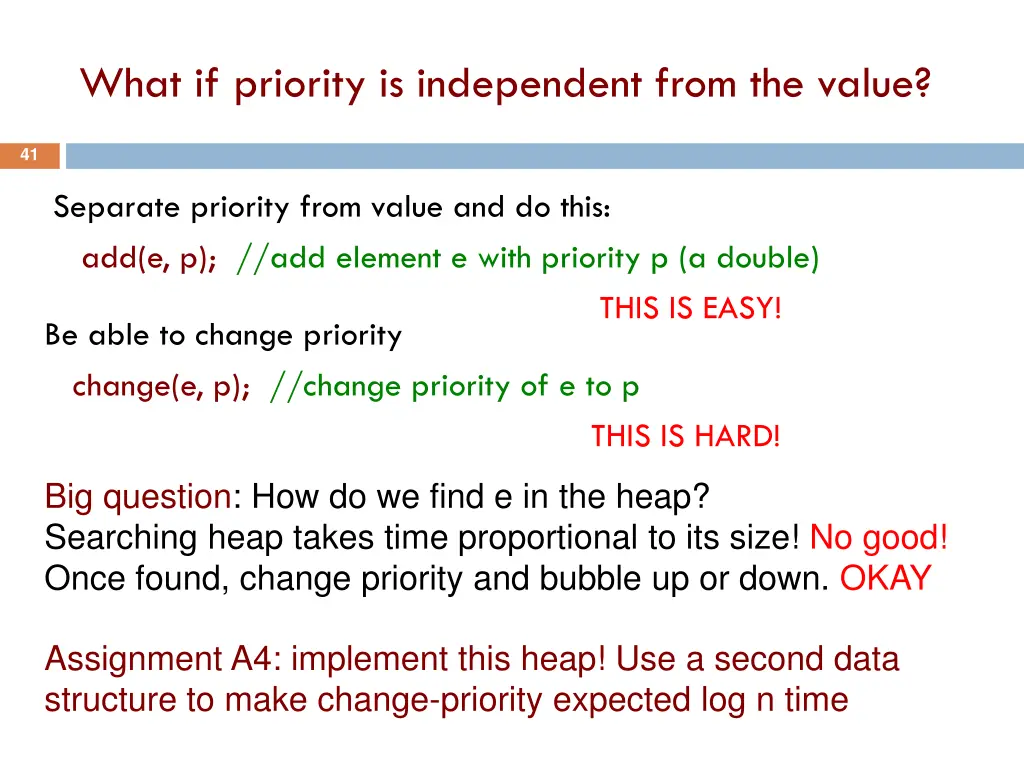 What if priority is independent from the value?

41

Separate priority from value and do this:

add(e, p); //add element e with priority p (a double)

THIS IS EASY!

Be able to change priority

change(e, p); //change priority of e to p

THIS IS HARD!

Big question: How do we find e in the heap?
Searching heap takes time proportional to its size! No good!
Once found, change priority and bubble up or down. OKAY

Assignment A4: implement this heap! Use a second data structure to make change-priority expected log n time